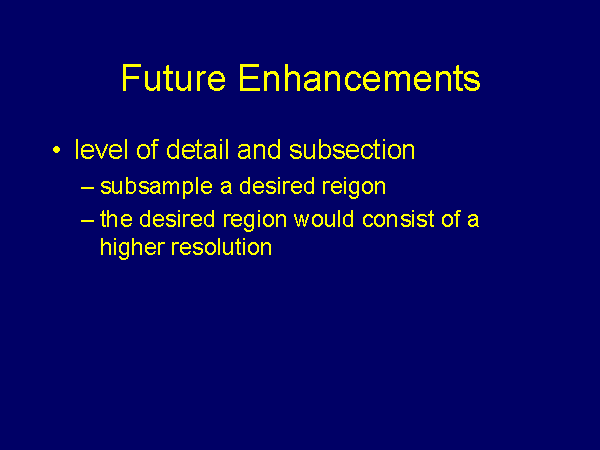 Future Enhancements

• level of detail and subsection
– subsample a desired reigon
– the desired region would consist of a higher resolution